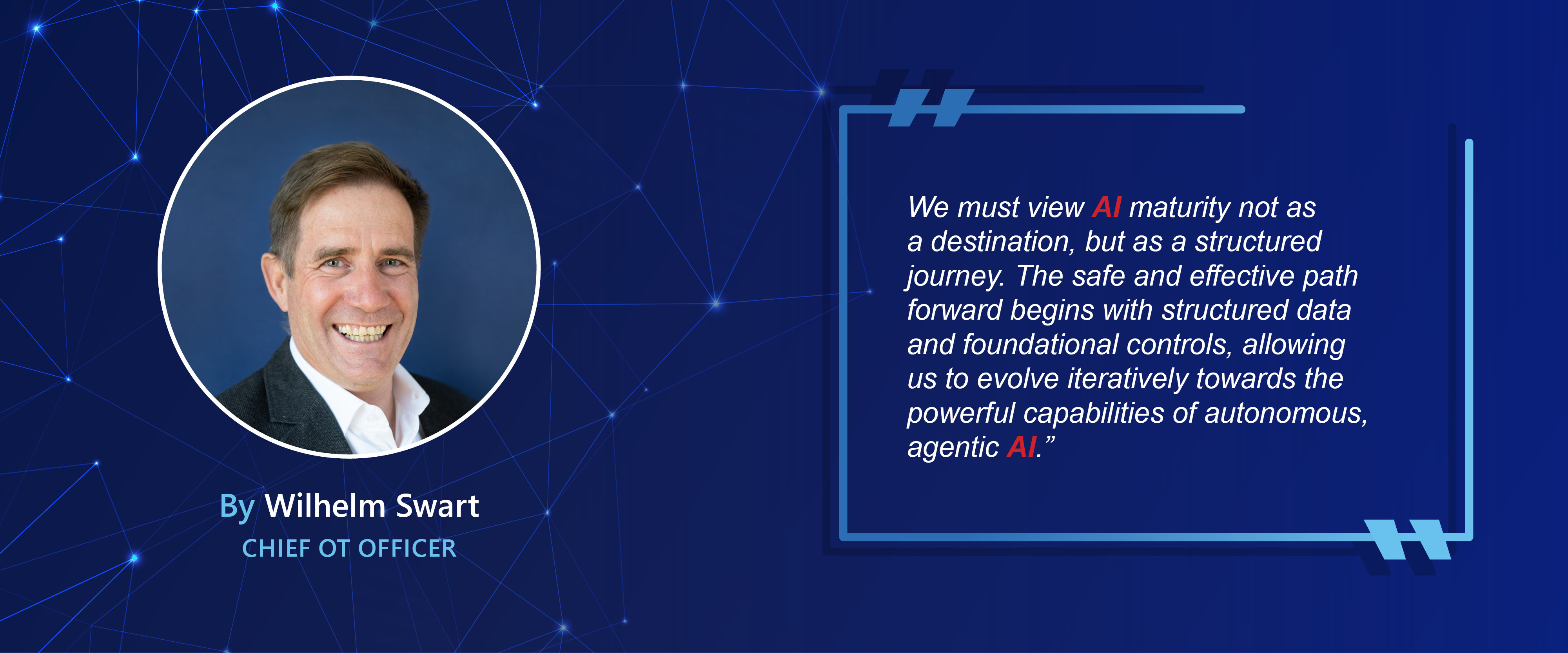 By Wilhelm Swart
CHIEF OT OFFICER

We must view AI maturity not as a destination, but as a structured journey. The safe and effective path forward begins with structured data and foundational controls, allowing us to evolve iteratively towards the powerful capabilities of autonomous, agentic AI.”